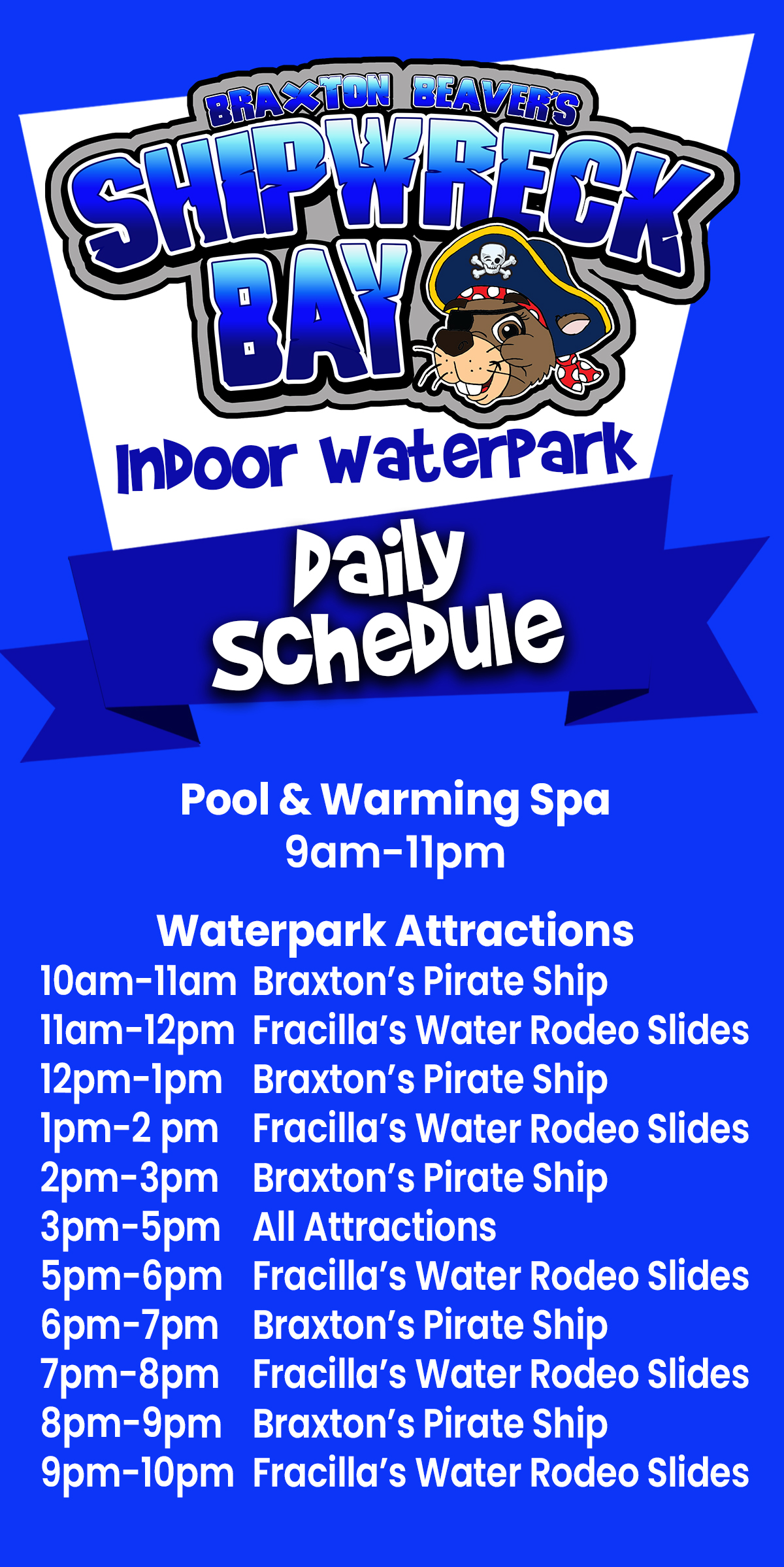 BRAXTON BEAVER'S
SHIPWRECK BAY
InDoor WaterPark

Daily Schedule

Pool & Warming Spa
9am-11pm

Waterpark Attractions

10am-11am Braxton's Pirate Ship
11am-12pm Fracilla's Water Rodeo Slides
12pm-1pm Braxton's Pirate Ship
1pm-2 pm Fracilla's Water Rodeo Slides
2pm-3pm Braxton's Pirate Ship
3pm-5pm All Attractions
5pm-6pm Fracilla's Water Rodeo Slides
6pm-7pm Braxton's Pirate Ship
7pm-8pm Fracilla's Water Rodeo Slides
8pm-9pm Braxton's Pirate Ship
9pm-10pm Fracilla's Water Rodeo Slides